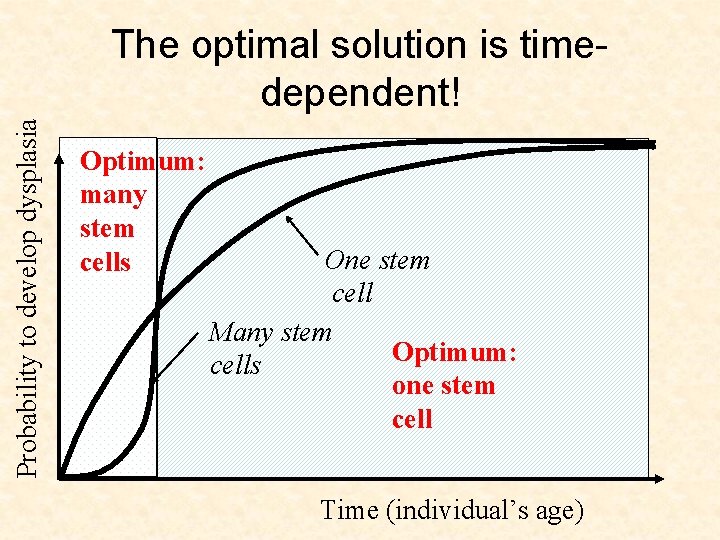 The optimal solution is time-dependent!

Probability to develop dysplasia

Optimum: many stem cells

One stem cell

Many stem cells

Optimum: one stem cell

Time (individual's age)